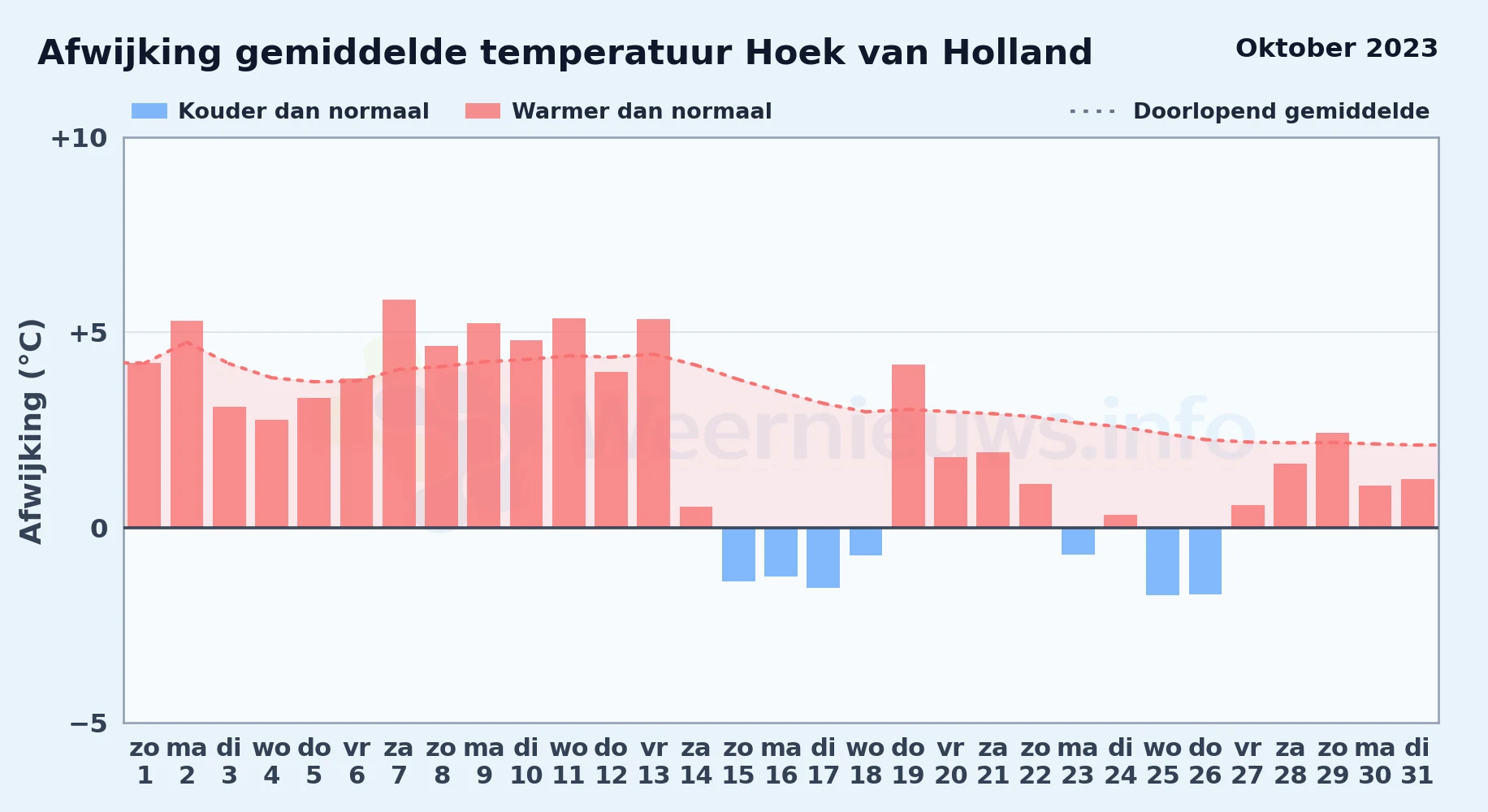 Afwijking gemiddelde temperatuur Hoek van Holland

Oktober 2023

Kouder dan normaal
Warmer dan normaal
Doorlopend gemiddelde

Afwijking (°C)

+10
+5
0
−5

Weernieuws.info

zo 1
ma 2
di 3
wo 4
do 5
vr 6
za 7
zo 8
ma 9
di 10
wo 11
do 12
vr 13
za 14
zo 15
ma 16
di 17
wo 18
do 19
vr 20
za 21
zo 22
ma 23
di 24
wo 25
do 26
vr 27
za 28
zo 29
ma 30
di 31